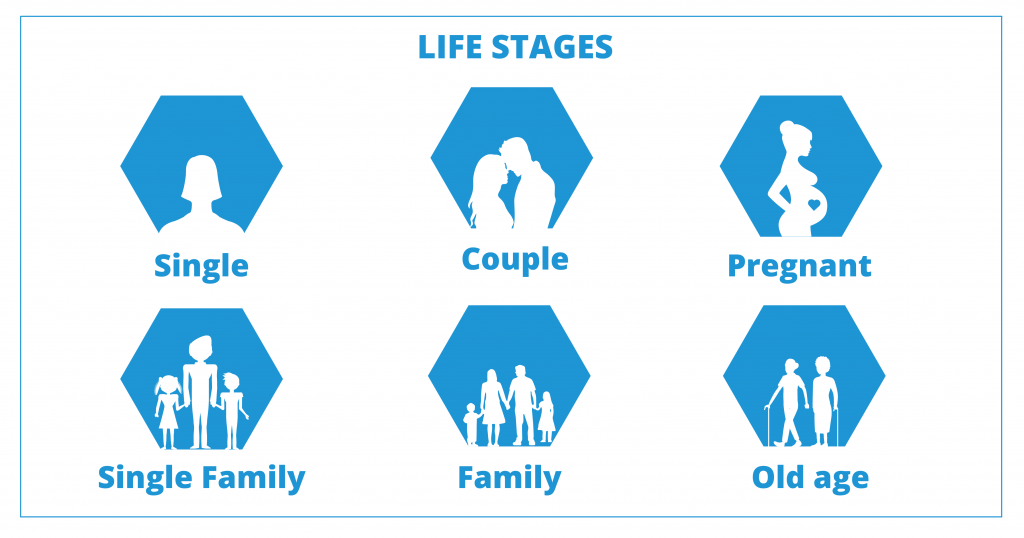 LIFE STAGES

Single

Couple

Pregnant

Single Family

Family

Old age